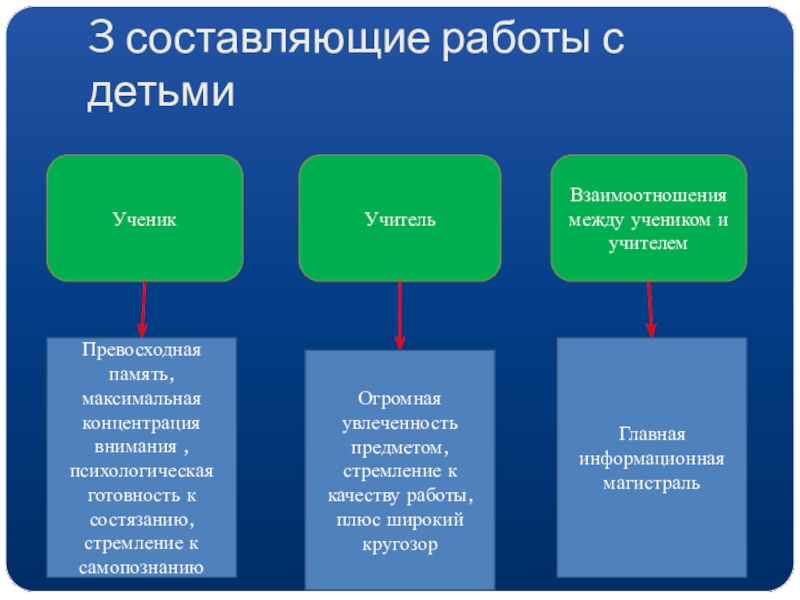 3 составляющие работы с детьми

Ученик

Учитель

Взаимоотношения между учеником и учителем

Превосходная память, максимальная концентрация внимания , психологическая готовность к состязанию, стремление к самопознанию

Огромная увлеченность предметом, стремление к качеству работы, плюс широкий кругозор

Главная информационная магистраль